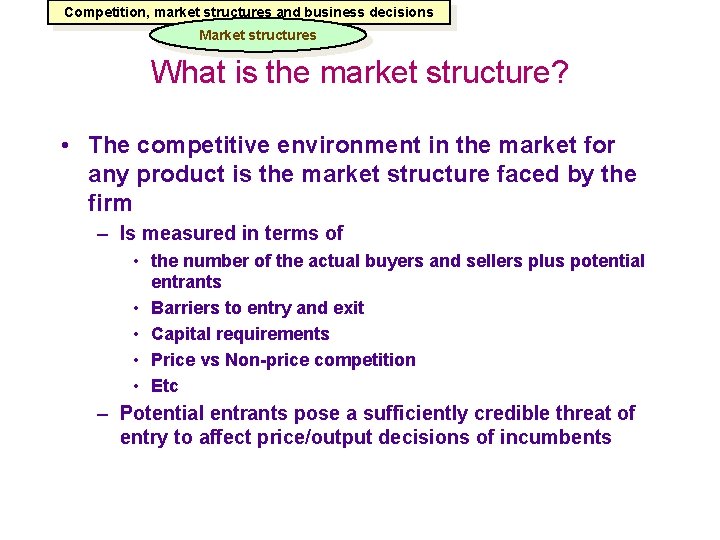 Competition, market structures and business decisions

Market structures

What is the market structure?

• The competitive environment in the market for any product is the market structure faced by the firm
 – Is measured in terms of
  • the number of the actual buyers and sellers plus potential entrants
  • Barriers to entry and exit
  • Capital requirements
  • Price vs Non-price competition
  • Etc
 – Potential entrants pose a sufficiently credible threat of entry to affect price/output decisions of incumbents